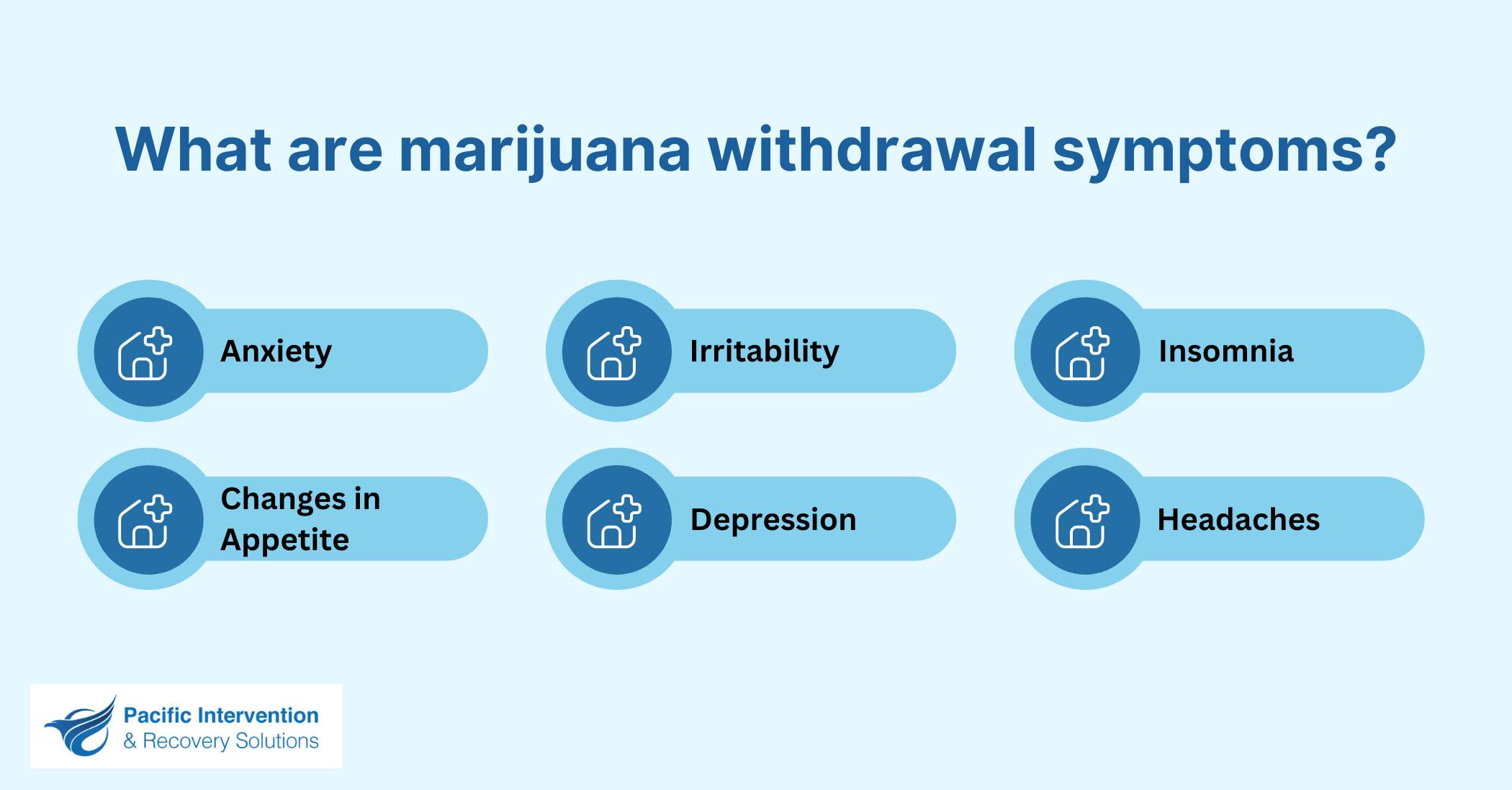 What are marijuana withdrawal symptoms?

Anxiety

Irritability

Insomnia

Changes in Appetite

Depression

Headaches

Pacific Intervention
& Recovery Solutions